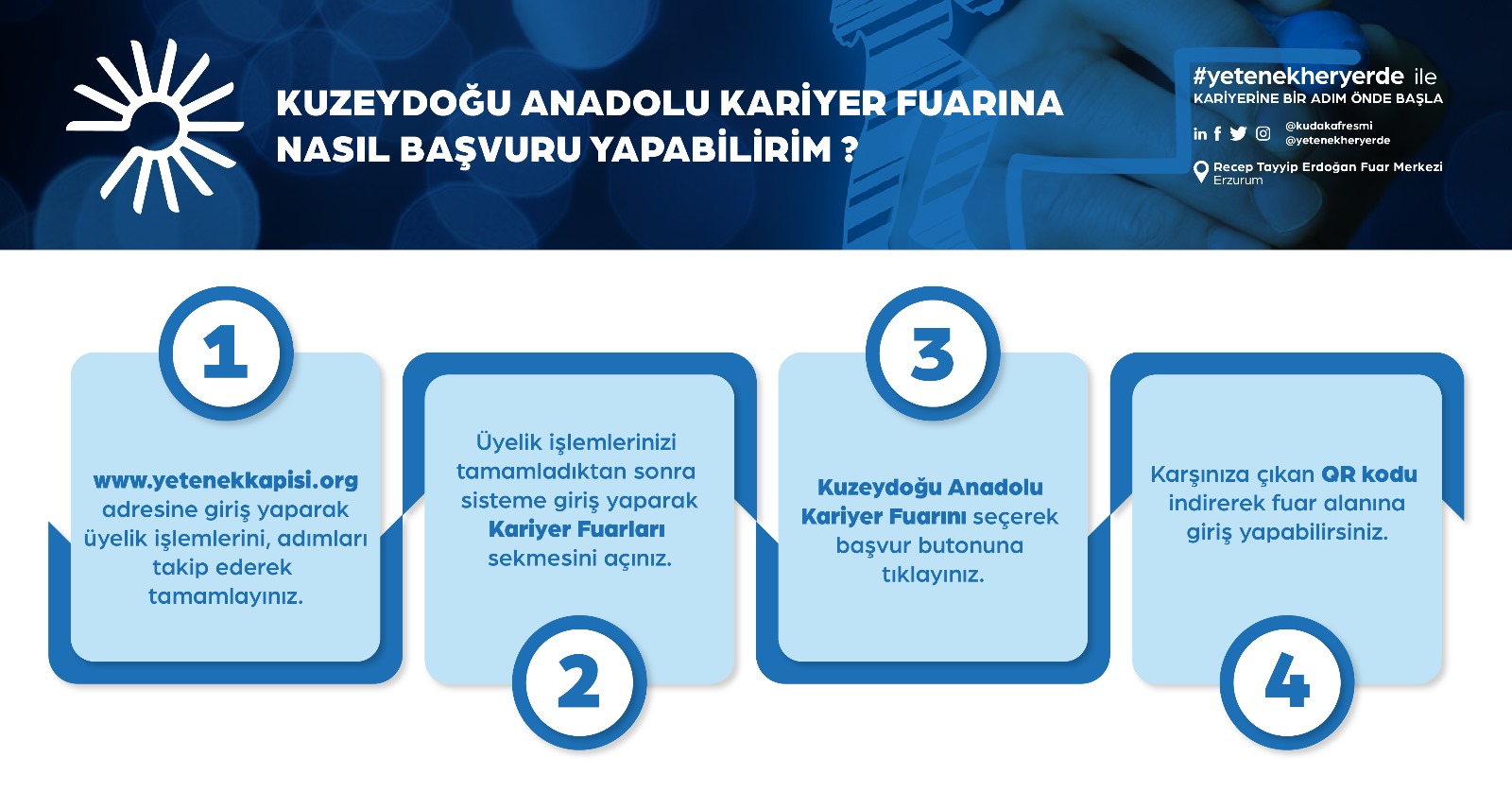 KUZEYDOĞU ANADOLU KARİYER FUARINA NASIL BAŞVURU YAPABİLİRİM ?

#yetenekheryerde ile
KARİYERİNE BİR ADIM ÖNDE BAŞLA

@kudakafresmi
@yetenekheryerde

Recep Tayyip Erdoğan Fuar Merkezi
Erzurum

1

www.yetenekkapisi.org adresine giriş yaparak üyelik işlemlerini, adımları takip ederek tamamlayınız.

Üyelik işlemlerinizi tamamladıktan sonra sisteme giriş yaparak Kariyer Fuarları sekmesini açınız.

2

3

Kuzeydoğu Anadolu Kariyer Fuarını seçerek başvur butonuna tıklayınız.

Karşınıza çıkan QR kodu indirerek fuar alanına giriş yapabilirsiniz.

4